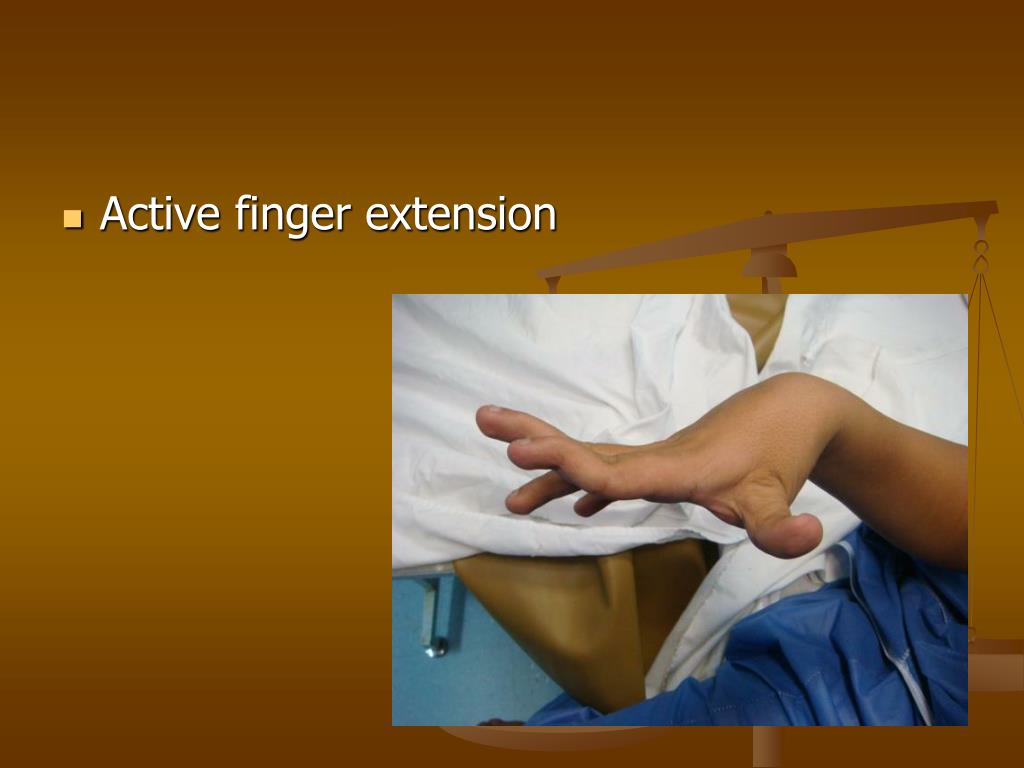 Active finger extension